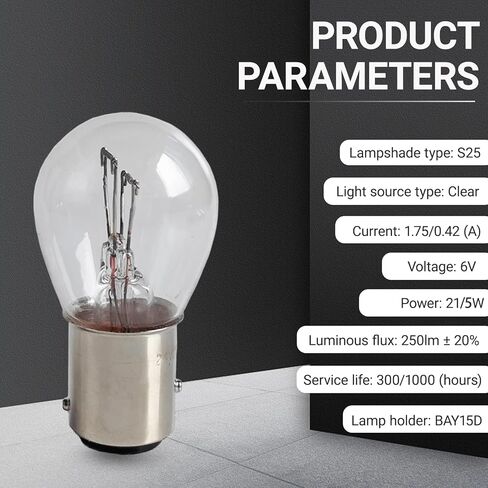 PRODUCT PARAMETERS

Lampshade type: S25

Light source type: Clear

Current: 1.75/0.42 (A)

Voltage: 6V

Power: 21/5W

Luminous flux: 250lm ± 20%

Service life: 300/1000 (hours)

Lamp holder: BAY15D